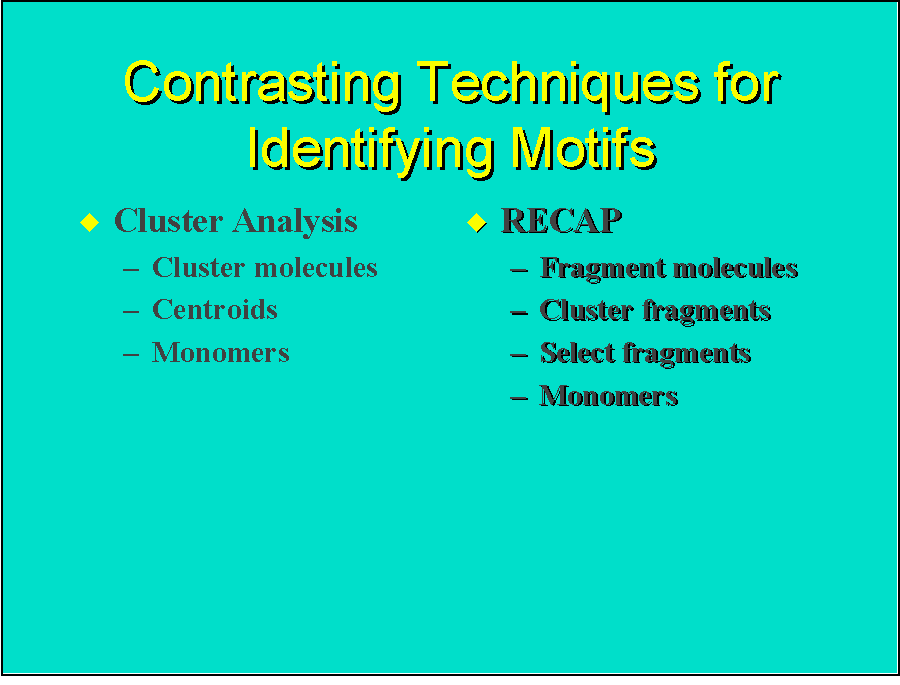 Contrasting Techniques for Identifying Motifs

◆ Cluster Analysis
– Cluster molecules
– Centroids
– Monomers

◆ RECAP
– Fragment molecules
– Cluster fragments
– Select fragments
– Monomers